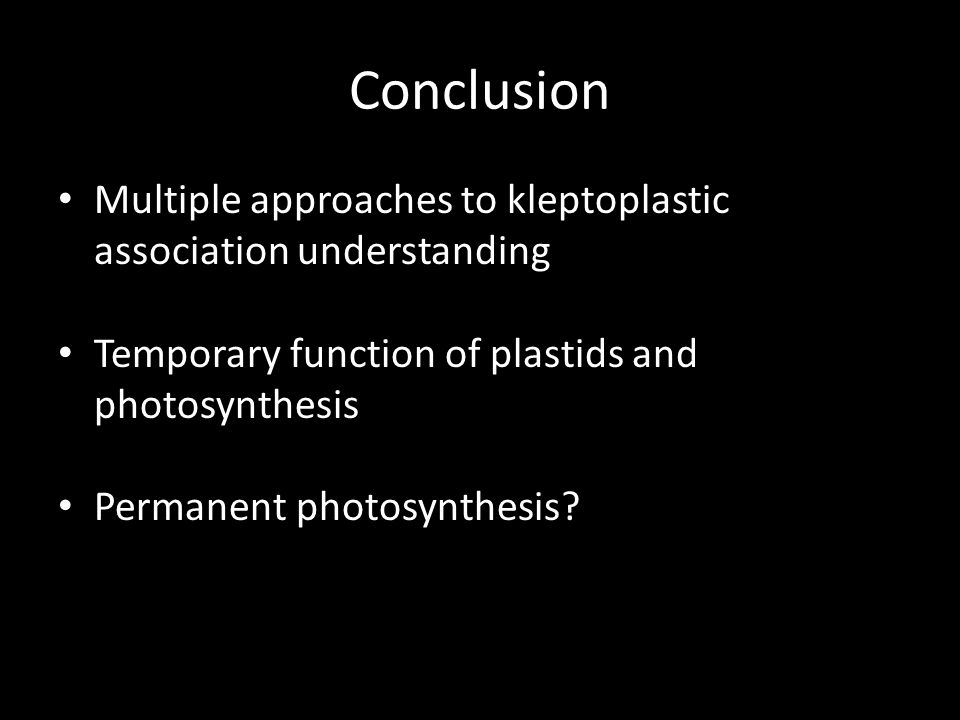 Conclusion

• Multiple approaches to kleptoplastic association understanding

• Temporary function of plastids and photosynthesis

• Permanent photosynthesis?